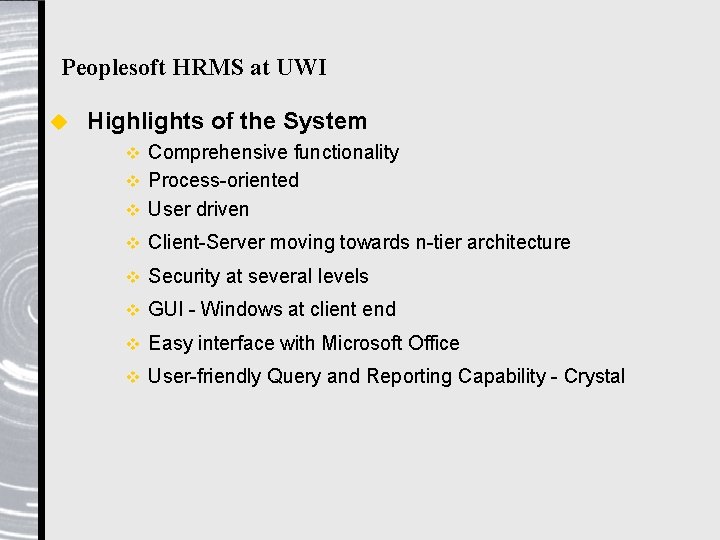 Peoplesoft HRMS at UWI

Highlights of the System

Comprehensive functionality

Process-oriented

User driven

Client-Server moving towards n-tier architecture

Security at several levels

GUI - Windows at client end

Easy interface with Microsoft Office

User-friendly Query and Reporting Capability - Crystal